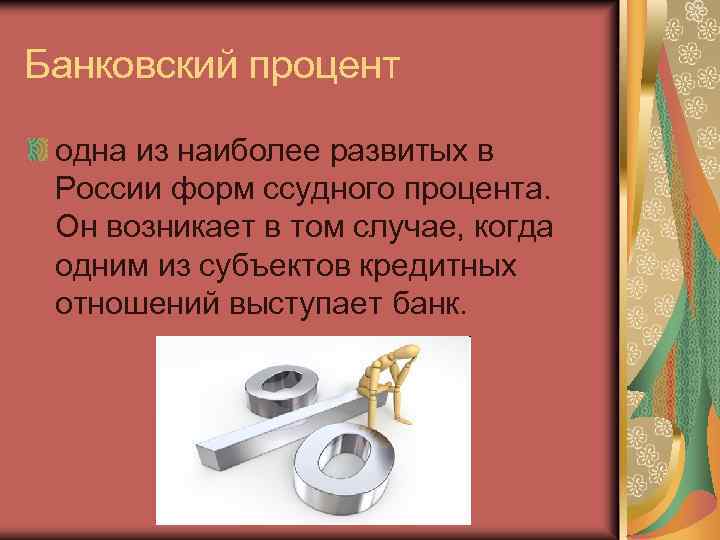 Банковский процент

одна из наиболее развитых в России форм ссудного процента. Он возникает в том случае, когда одним из субъектов кредитных отношений выступает банк.